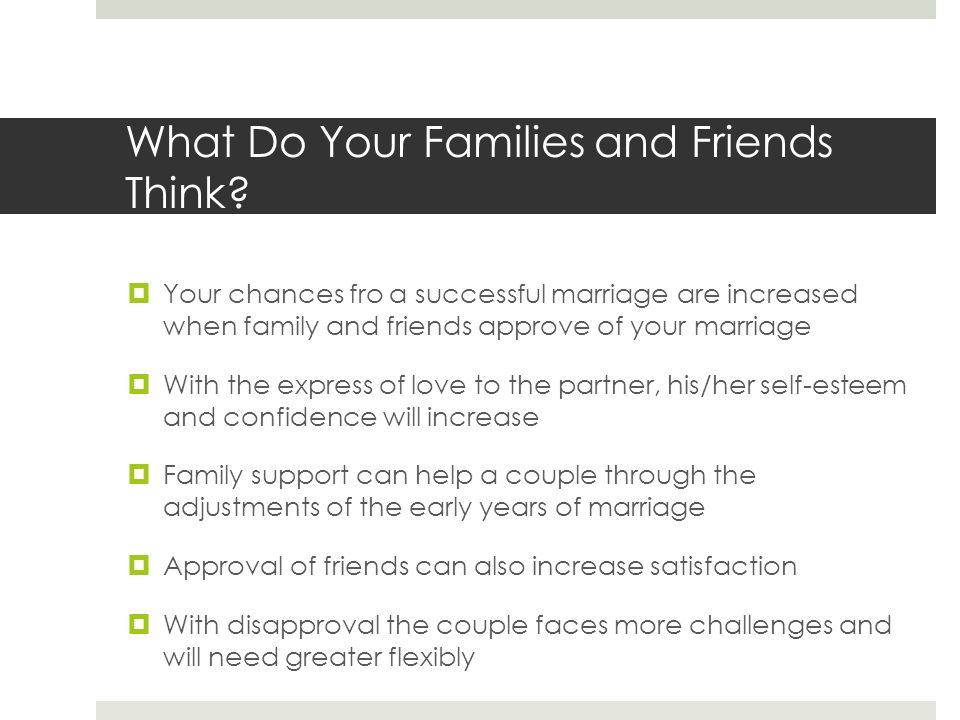 What Do Your Families and Friends Think?

Your chances fro a successful marriage are increased when family and friends approve of your marriage

With the express of love to the partner, his/her self-esteem and confidence will increase

Family support can help a couple through the adjustments of the early years of marriage

Approval of friends can also increase satisfaction

With disapproval the couple faces more challenges and will need greater flexibly